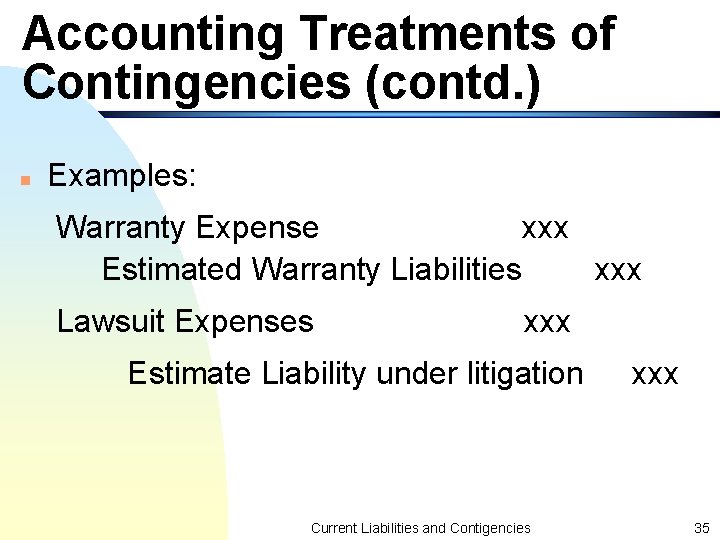 Accounting Treatments of Contingencies (contd.)

Examples:

Warranty Expense xxx
Estimated Warranty Liabilities xxx

Lawsuit Expenses xxx
Estimate Liability under litigation xxx

Current Liabilities and Contigencies

35